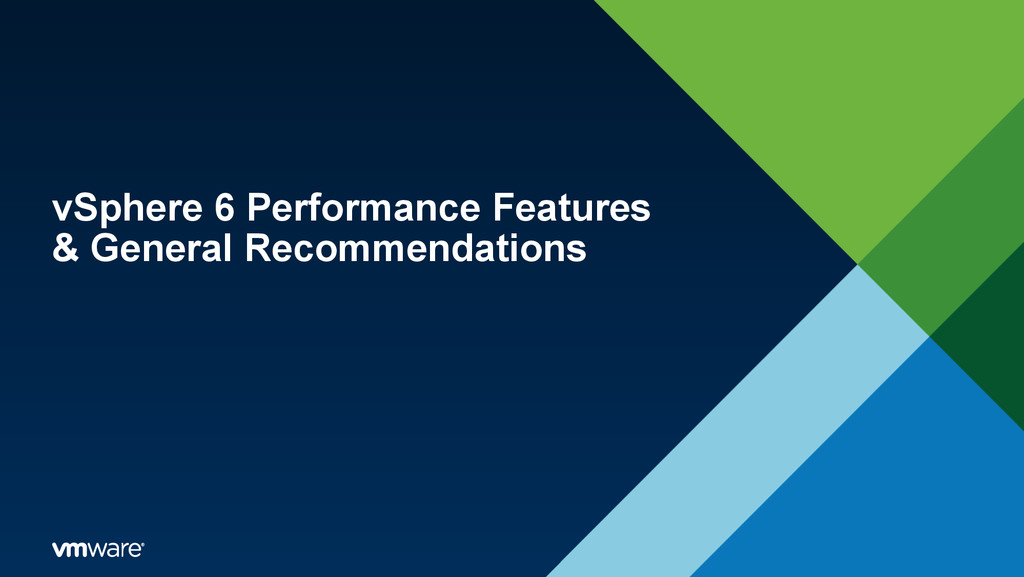 vSphere 6 Performance Features
& General Recommendations

vmware®